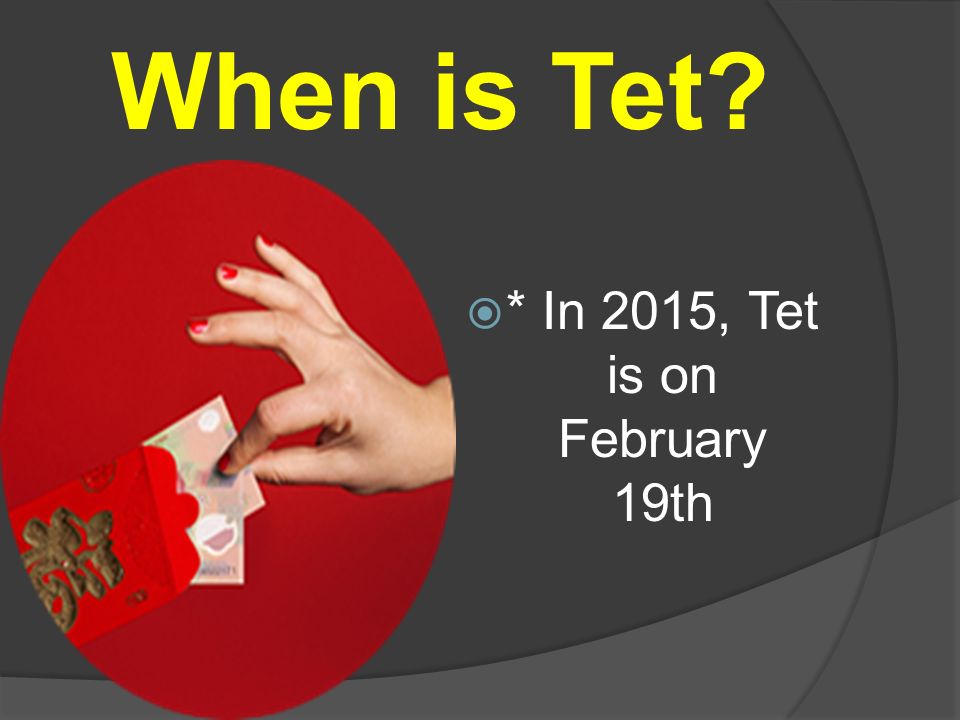 When is Tet?

* In 2015, Tet is on February 19th